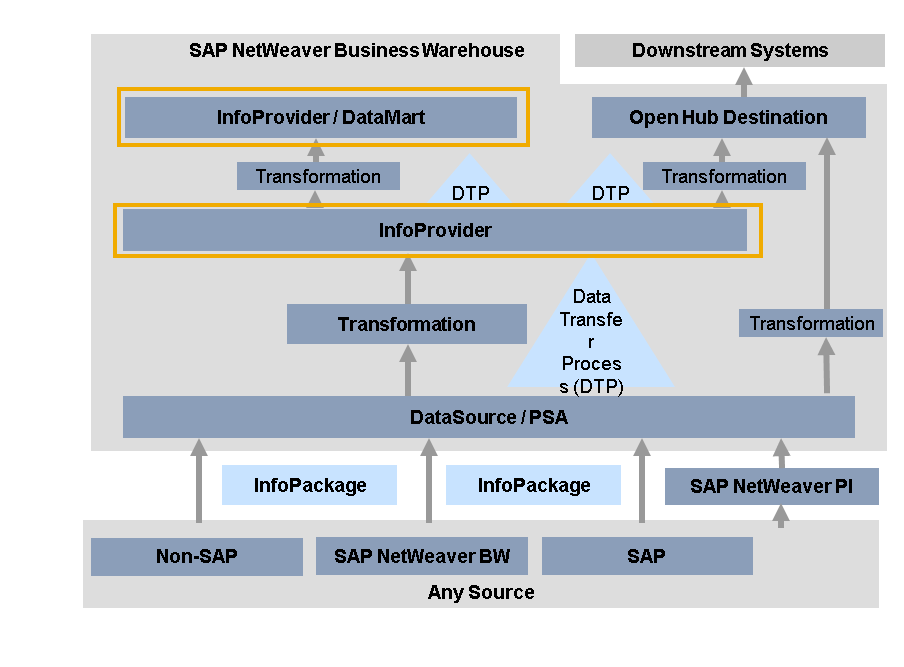 SAP NetWeaver Business Warehouse

Downstream Systems

InfoProvider / DataMart

Open Hub Destination

Transformation

DTP

DTP

Transformation

InfoProvider

Transformation

Data Transfer Process (DTP)

Transformation

DataSource / PSA

InfoPackage

InfoPackage

SAP NetWeaver PI

Non-SAP

SAP NetWeaver BW

SAP

Any Source